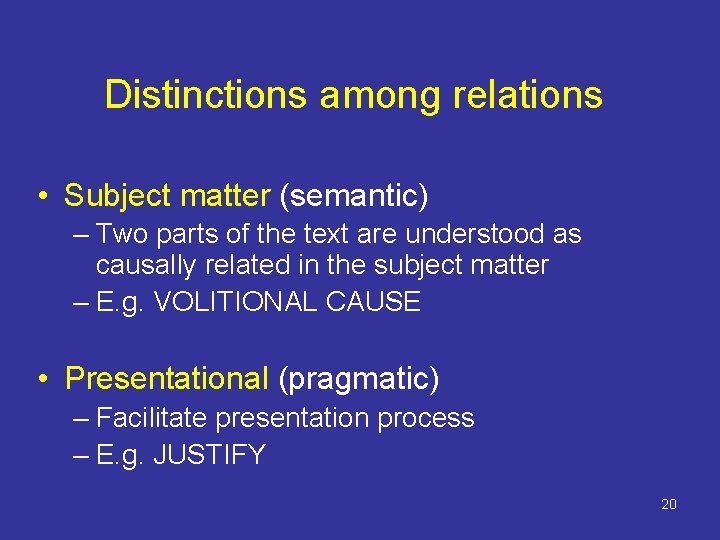 Distinctions among relations

• Subject matter (semantic)
– Two parts of the text are understood as causally related in the subject matter
– E.g. VOLITIONAL CAUSE

• Presentational (pragmatic)
– Facilitate presentation process
– E.g. JUSTIFY

20